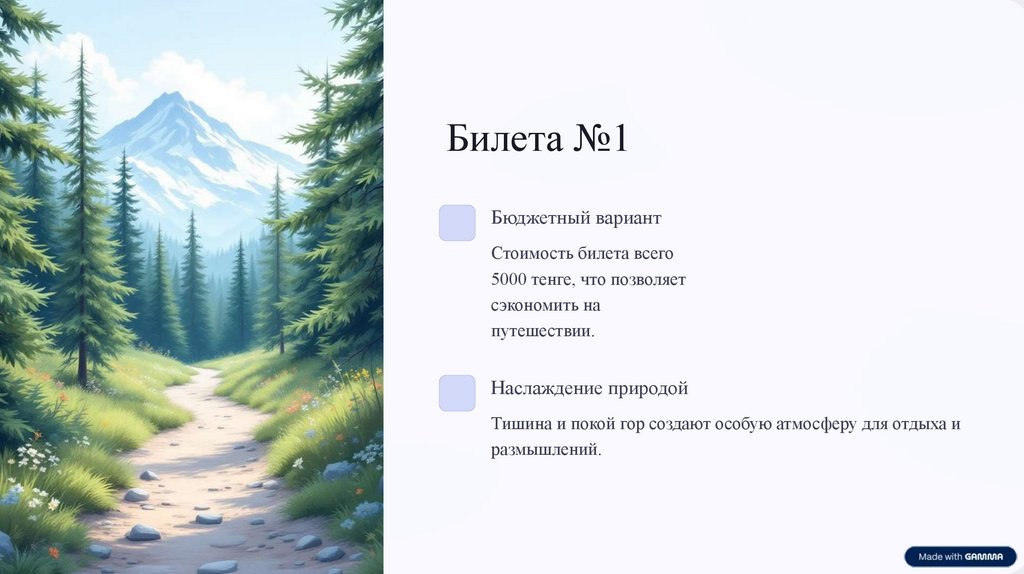 Билета №1

Бюджетный вариант

Стоимость билета всего 5000 тенге, что позволяет сэкономить на путешествии.

Наслаждение природой

Тишина и покой гор создают особую атмосферу для отдыха и размышлений.

Made with GAMMA